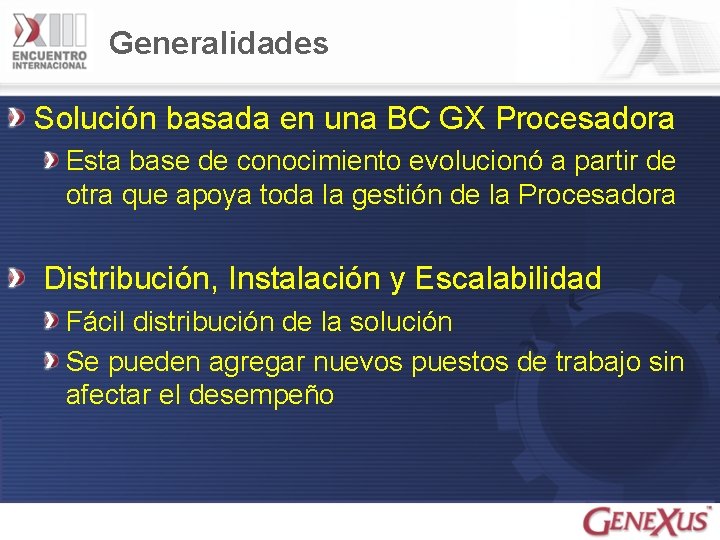 XIII ENCUENTRO INTERNACIONAL

Generalidades

Solución basada en una BC GX Procesadora

Esta base de conocimiento evolucionó a partir de otra que apoya toda la gestión de la Procesadora

Distribución, Instalación y Escalabilidad

Fácil distribución de la solución

Se pueden agregar nuevos puestos de trabajo sin afectar el desempeño

GENEXUS™